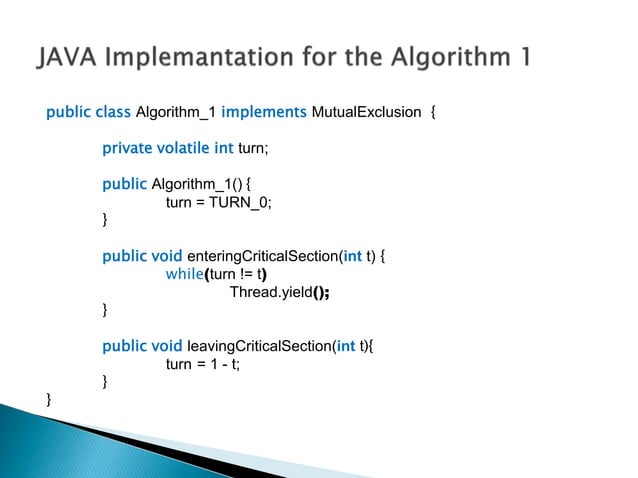 JAVA Implemantation for the Algorithm 1

public class Algorithm_1 implements MutualExclusion {

private volatile int turn;

public Algorithm_1() {
turn = TURN_0;
}

public void enteringCriticalSection(int t) {
while(turn != t)
Thread.yield();
}

public void leavingCriticalSection(int t){
turn = 1 - t;
}
}